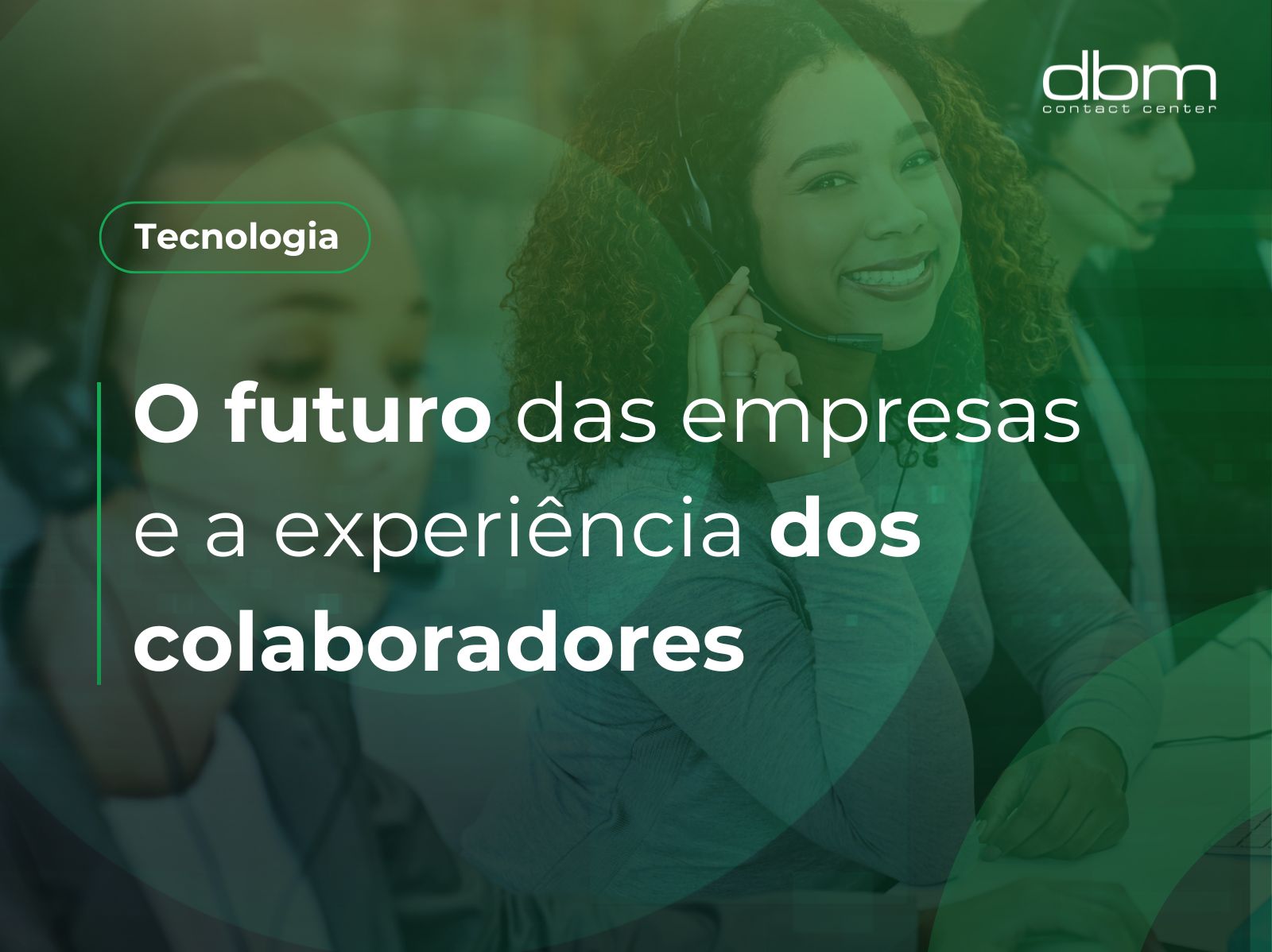 dbm
contact center

Tecnologia

O futuro das empresas e a experiência dos colaboradores